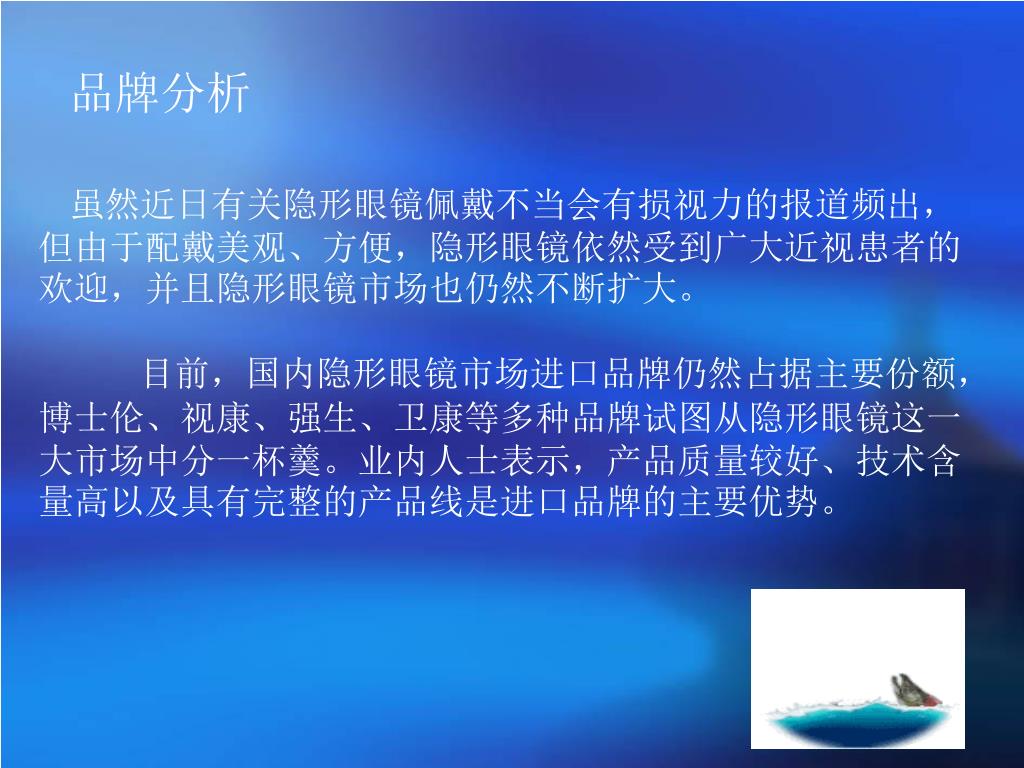 品牌分析

虽然近日有关隐形眼镜佩戴不当会有损视力的报道频出，但由于配戴美观、方便，隐形眼镜依然受到广大近视患者的欢迎，并且隐形眼镜市场也仍然不断扩大。

目前，国内隐形眼镜市场进口品牌仍然占据主要份额，博士伦、视康、强生、卫康等多种品牌试图从隐形眼镜这一大市场中分一杯羹。业内人士表示，产品质量较好、技术含量高以及具有完整的产品线是进口品牌的主要优势。